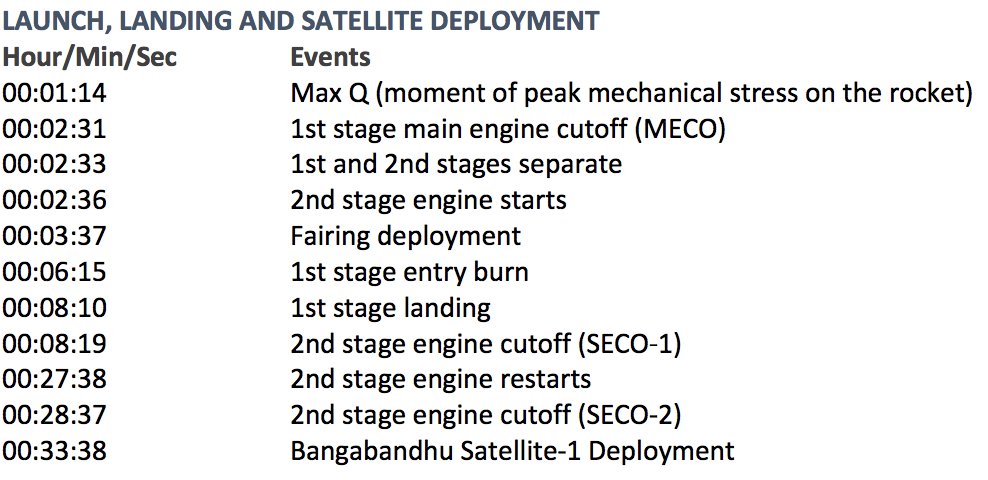 LAUNCH, LANDING AND SATELLITE DEPLOYMENT

| Hour/Min/Sec | Events |
|---|---|
| 00:01:14 | Max Q (moment of peak mechanical stress on the rocket) |
| 00:02:31 | 1st stage main engine cutoff (MECO) |
| 00:02:33 | 1st and 2nd stages separate |
| 00:02:36 | 2nd stage engine starts |
| 00:03:37 | Fairing deployment |
| 00:06:15 | 1st stage entry burn |
| 00:08:10 | 1st stage landing |
| 00:08:19 | 2nd stage engine cutoff (SECO-1) |
| 00:27:38 | 2nd stage engine restarts |
| 00:28:37 | 2nd stage engine cutoff (SECO-2) |
| 00:33:38 | Bangabandhu Satellite-1 Deployment |